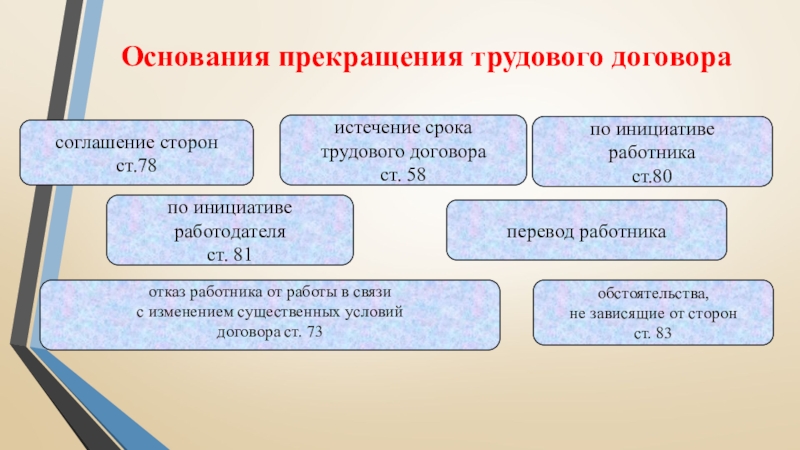 Основания прекращения трудового договора

соглашение сторон
ст.78

истечение срока
трудового договора
ст. 58

по инициативе
работника
ст.80

по инициативе
работодателя
ст. 81

перевод работника

отказ работника от работы в связи
с изменением существенных условий
договора ст. 73

обстоятельства,
не зависящие от сторон
ст. 83